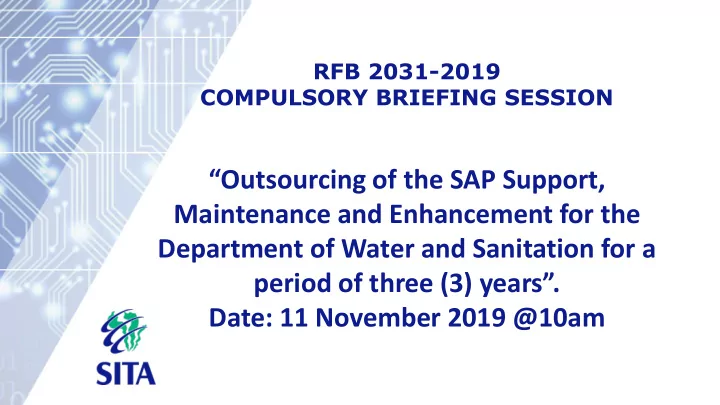 RFB 2031-2019
COMPULSORY BRIEFING SESSION

“Outsourcing of the SAP Support, Maintenance and Enhancement for the Department of Water and Sanitation for a period of three (3) years”.
Date: 11 November 2019 @10am

SITA